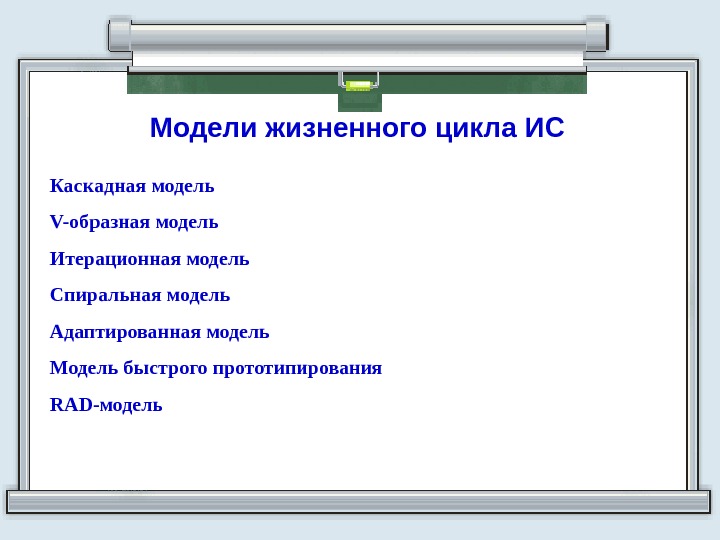 Модели жизненного цикла ИС

Каскадная модель

V-образная модель

Итерационная модель

Спиральная модель

Адаптированная модель

Модель быстрого прототипирования

RAD-модель